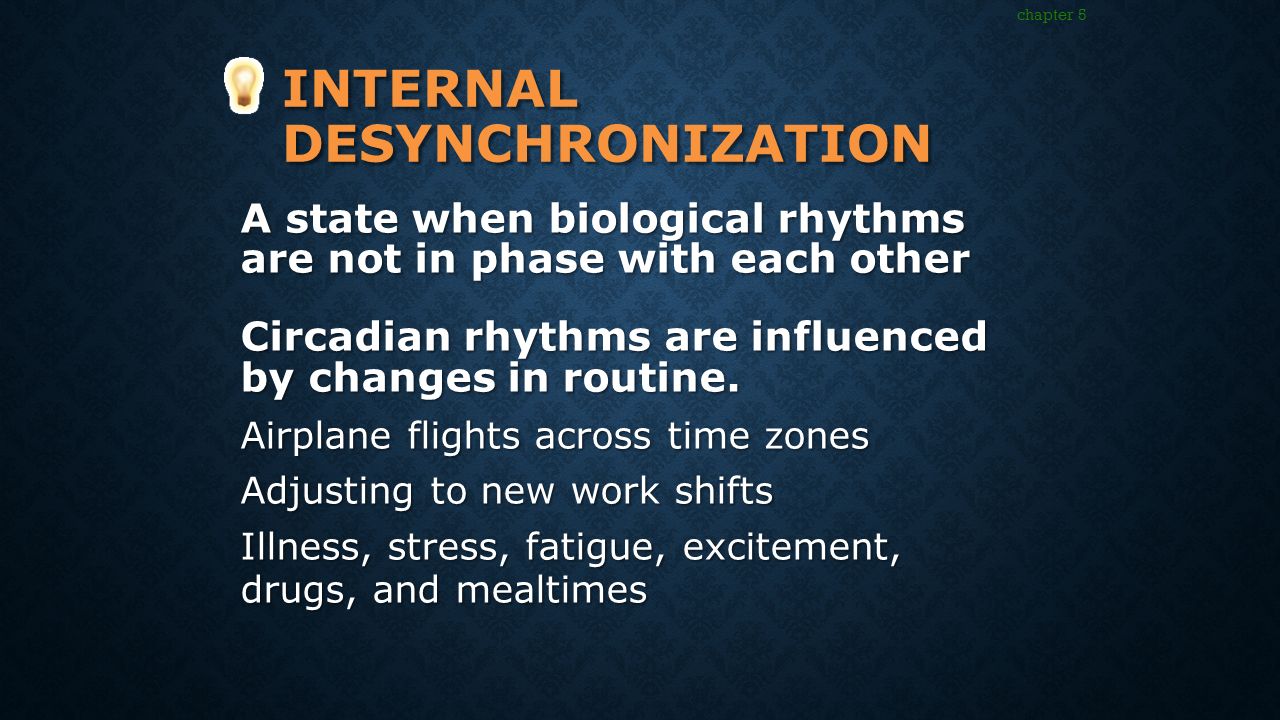 chapter 5

INTERNAL DESYNCHRONIZATION

A state when biological rhythms are not in phase with each other

Circadian rhythms are influenced by changes in routine.

Airplane flights across time zones

Adjusting to new work shifts

Illness, stress, fatigue, excitement, drugs, and mealtimes